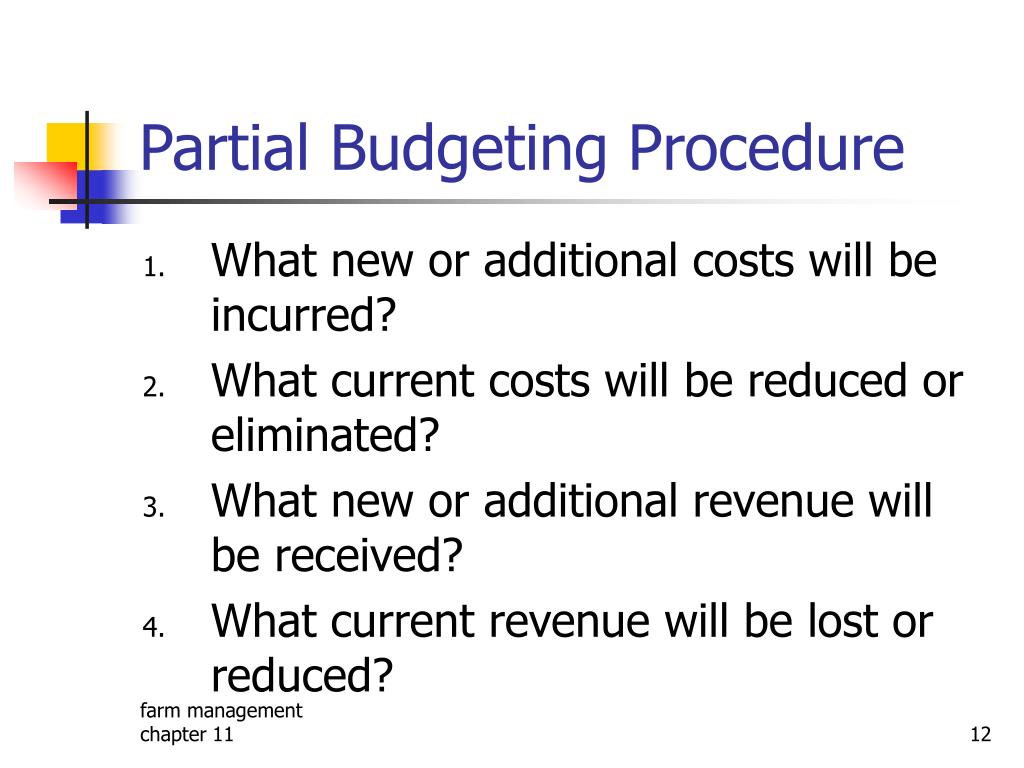 Partial Budgeting Procedure

1. What new or additional costs will be incurred?
2. What current costs will be reduced or eliminated?
3. What new or additional revenue will be received?
4. What current revenue will be lost or reduced?

farm management
chapter 11

12